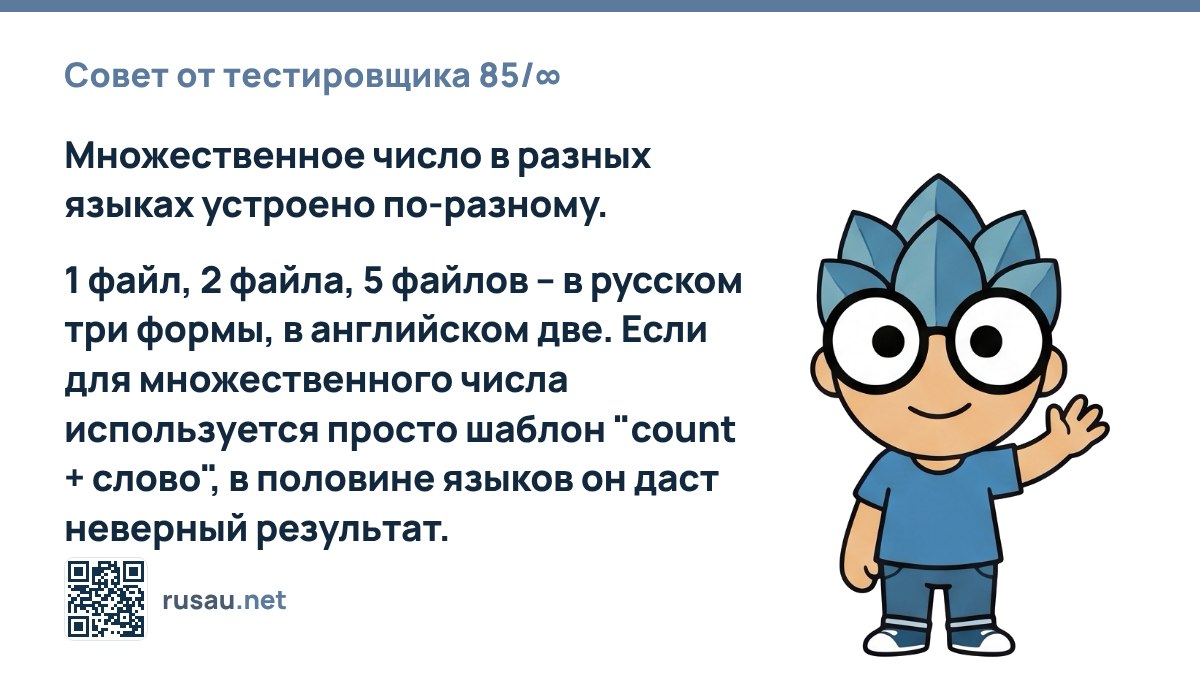 Совет от тестировщика 85/∞

Множественное число в разных языках устроено по-разному.

1 файл, 2 файла, 5 файлов – в русском три формы, в английском две. Если для множественного числа используется просто шаблон "count + слово", в половине языков он даст неверный результат.

rusau.net